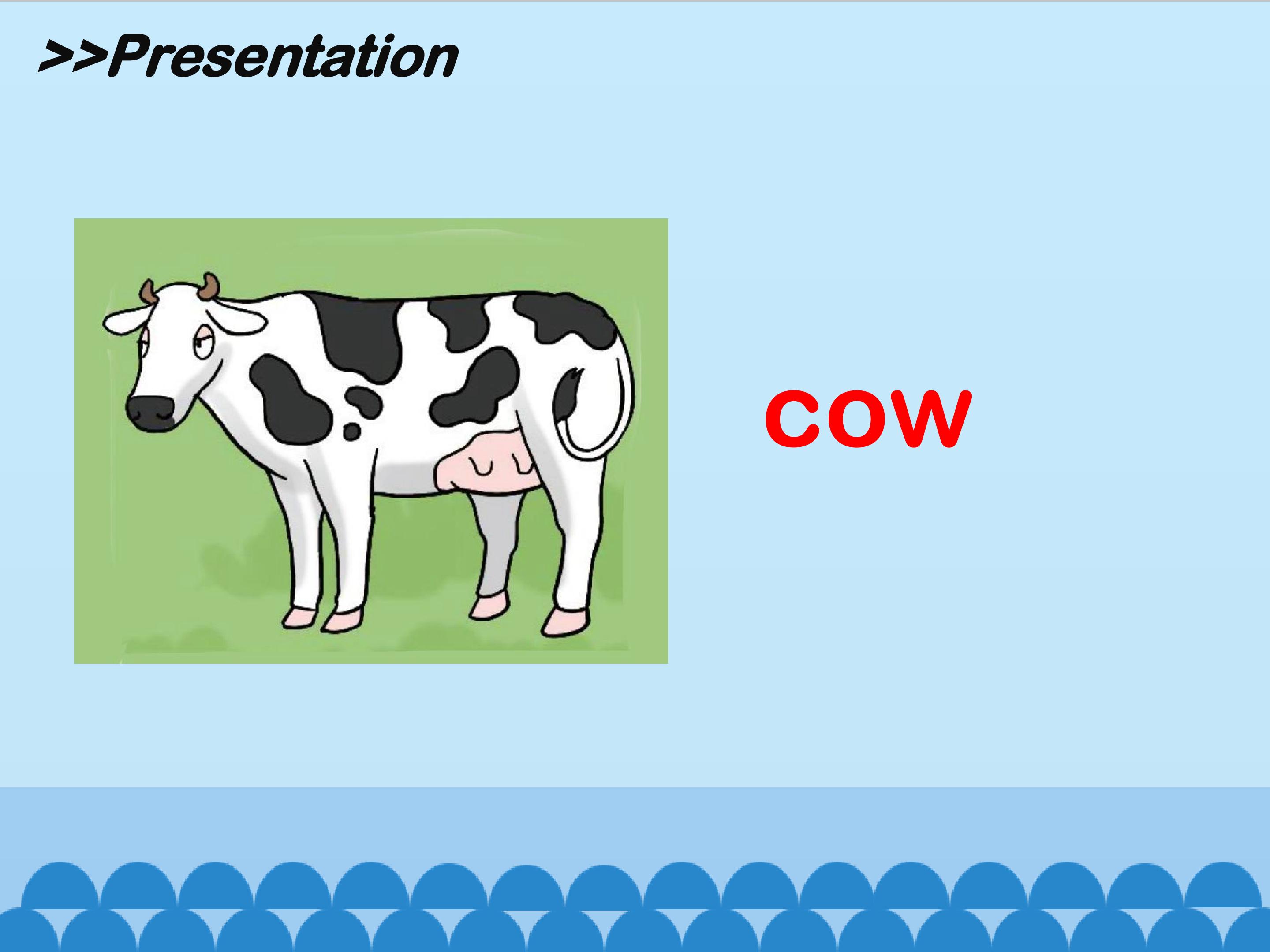 >>Presentation

cow